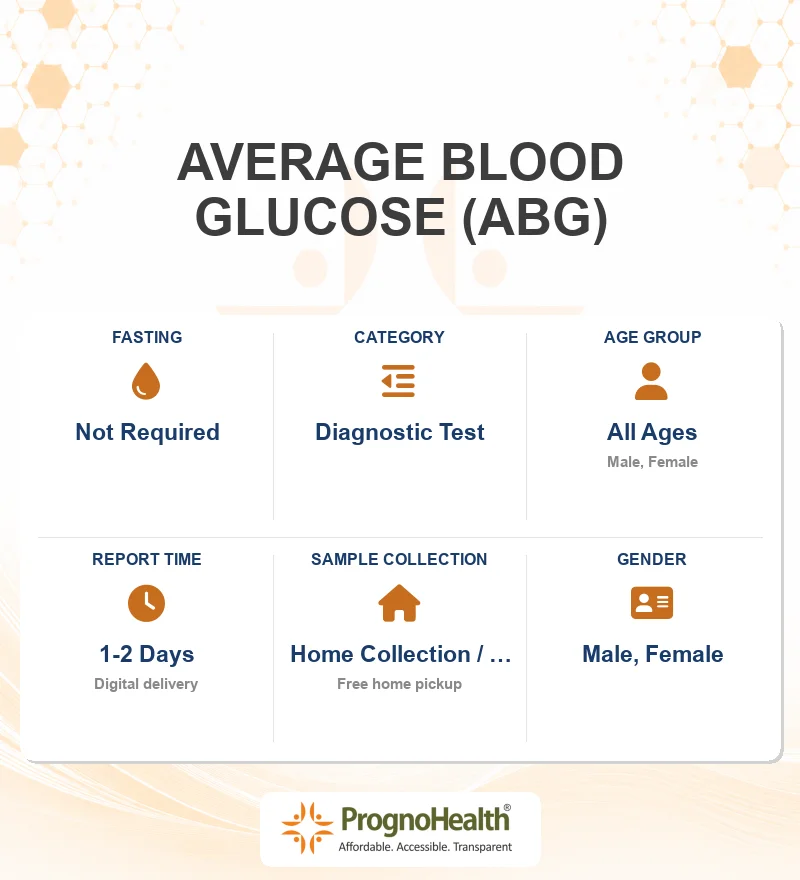 AVERAGE BLOOD GLUCOSE (ABG)

FASTING
Not Required

CATEGORY
Diagnostic Test

AGE GROUP
All Ages
Male, Female

REPORT TIME
1-2 Days
Digital delivery

SAMPLE COLLECTION
Home Collection / …
Free home pickup

GENDER
Male, Female

PrognoHealth®
Affordable. Accessible. Transparent